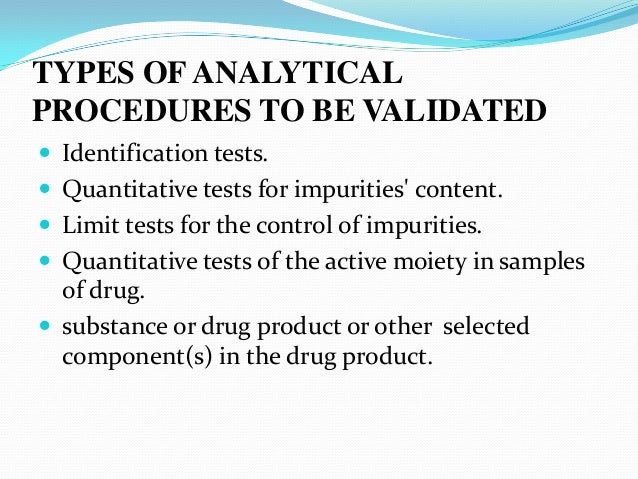 TYPES OF ANALYTICAL PROCEDURES TO BE VALIDATED

- Identification tests.
- Quantitative tests for impurities' content.
- Limit tests for the control of impurities.
- Quantitative tests of the active moiety in samples of drug.
- substance or drug product or other selected component(s) in the drug product.